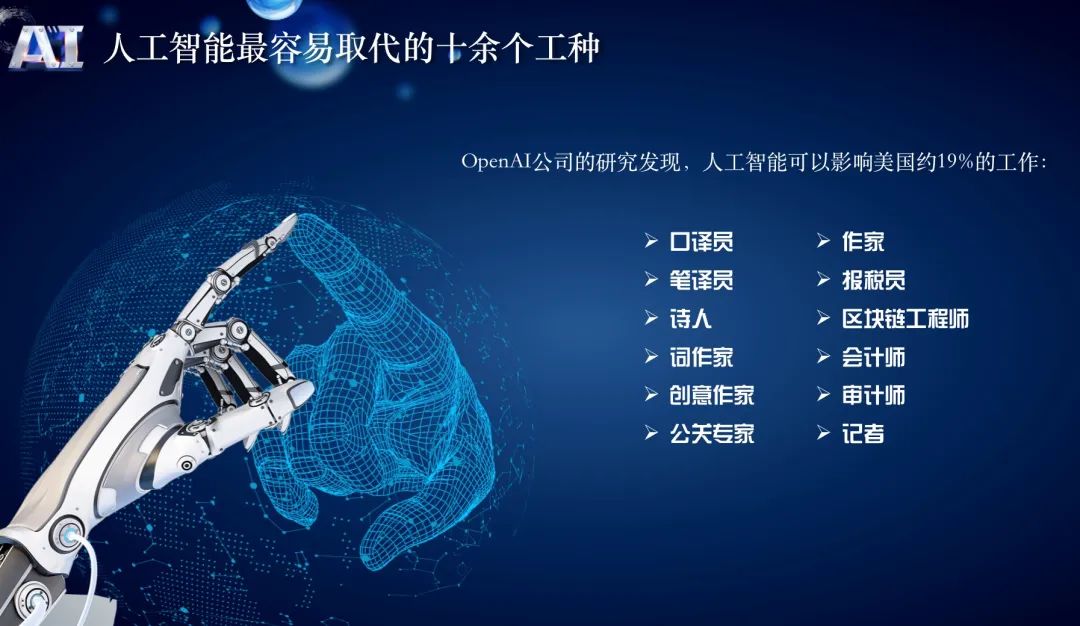 AI 人工智能最容易取代的十余个工种

OpenAI公司的研究发现，人工智能可以影响美国约19%的工作：

➢ 口译员
➢ 笔译员
➢ 诗人
➢ 词作家
➢ 创意作家
➢ 公关专家

➢ 作家
➢ 报税员
➢ 区块链工程师
➢ 会计师
➢ 审计师
➢ 记者